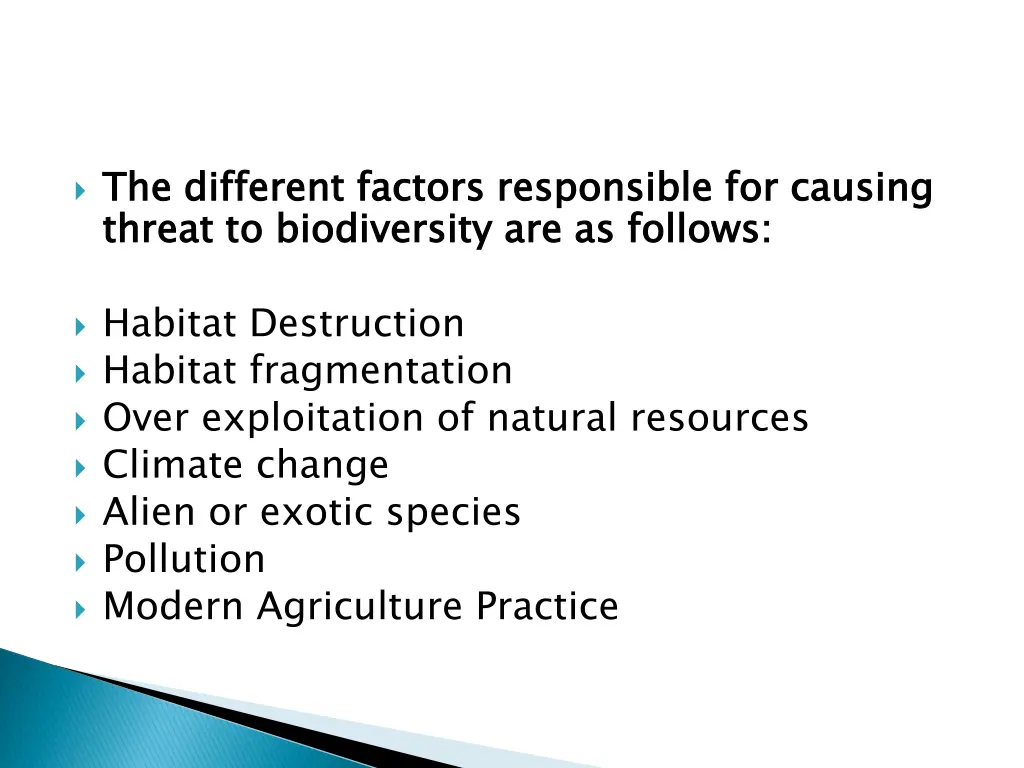 The different factors responsible for causing threat to biodiversity are as follows:

Habitat Destruction
Habitat fragmentation
Over exploitation of natural resources
Climate change
Alien or exotic species
Pollution
Modern Agriculture Practice